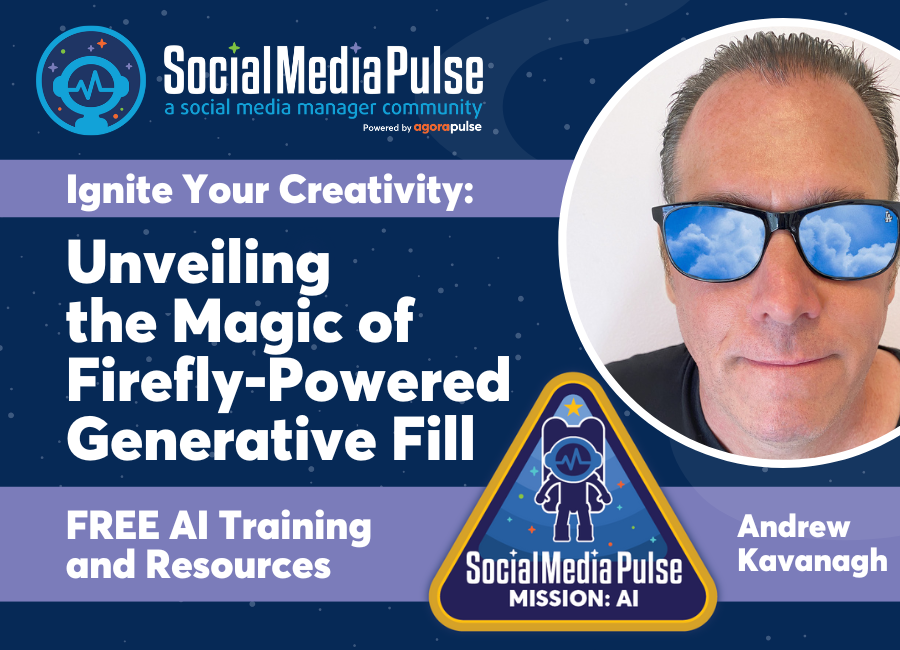 SocialMediaPulse
a social media manager community
Powered by agorapulse

Ignite Your Creativity:

Unveiling the Magic of Firefly-Powered Generative Fill

FREE AI Training and Resources

SocialMediaPulse
MISSION: AI

Andrew Kavanagh